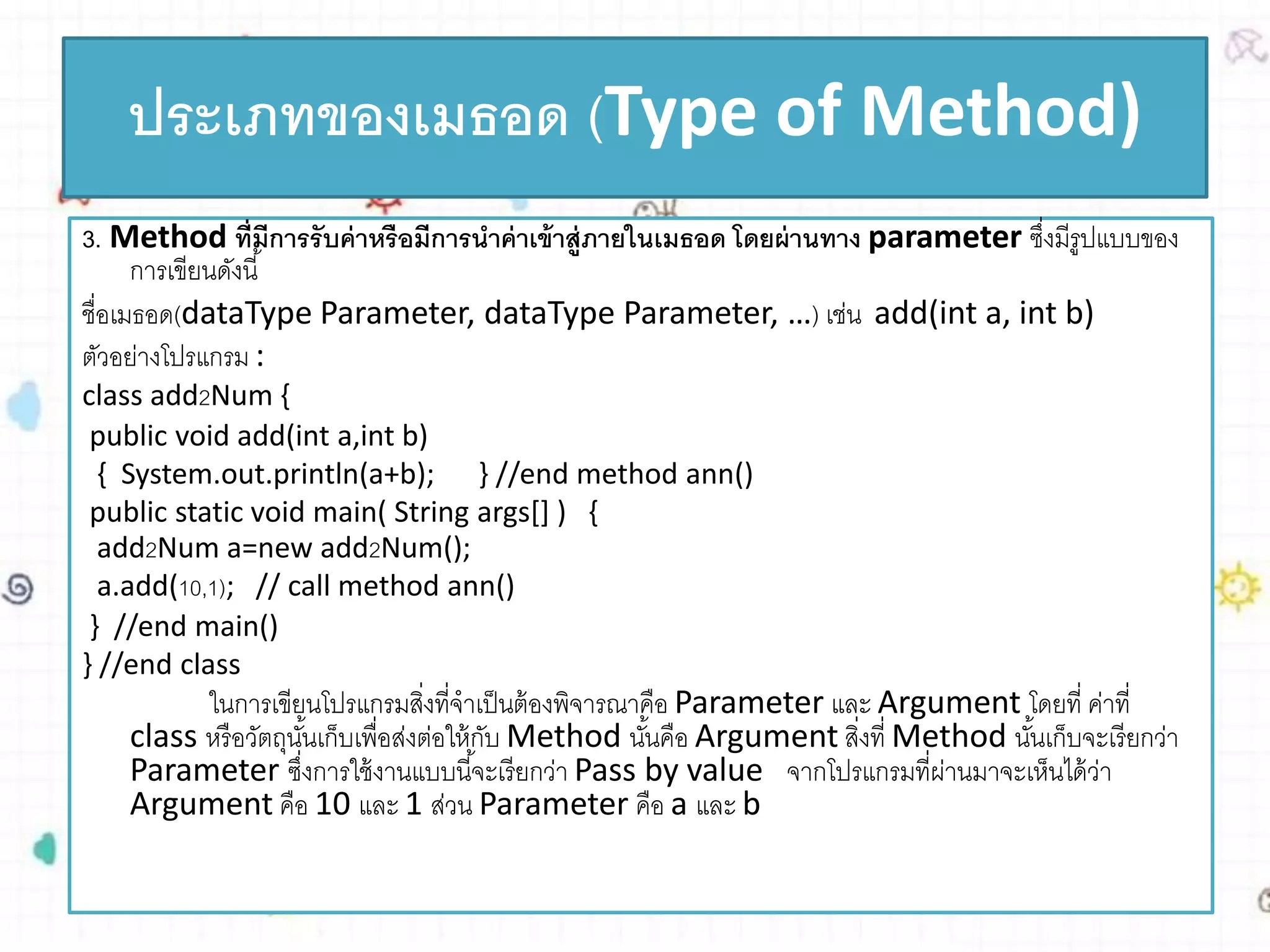 ประเภทของเมธอด (Type of Method)

3. Method ที่มีการรับค่าหรือมีการนำค่าเข้าสู่ภายในเมธอด โดยผ่านทาง parameter ซึ่งมีรูปแบบของการเขียนดังนี้

ชื่อเมธอด(dataType Parameter, dataType Parameter, …) เช่น add(int a, int b)

ตัวอย่างโปรแกรม :

class add2Num {
public void add(int a,int b)
{ System.out.println(a+b); } //end method ann()
public static void main( String args[] ) {
add2Num a=new add2Num();
a.add(10,1); // call method ann()
} //end main()
} //end class

ในการเขียนโปรแกรมสิ่งที่จำเป็นต้องพิจารณาคือ Parameter และ Argument โดยที่ ค่าที่ class หรือวัตถุนั้นเก็บเพื่อส่งต่อให้กับ Method นั้นคือ Argument สิ่งที่ Method นั้นเก็บจะเรียกว่า Parameter ซึ่งการใช้งานแบบนี้จะเรียกว่า Pass by value จากโปรแกรมที่ผ่านมาจะเห็นได้ว่า Argument คือ 10 และ 1 ส่วน Parameter คือ a และ b